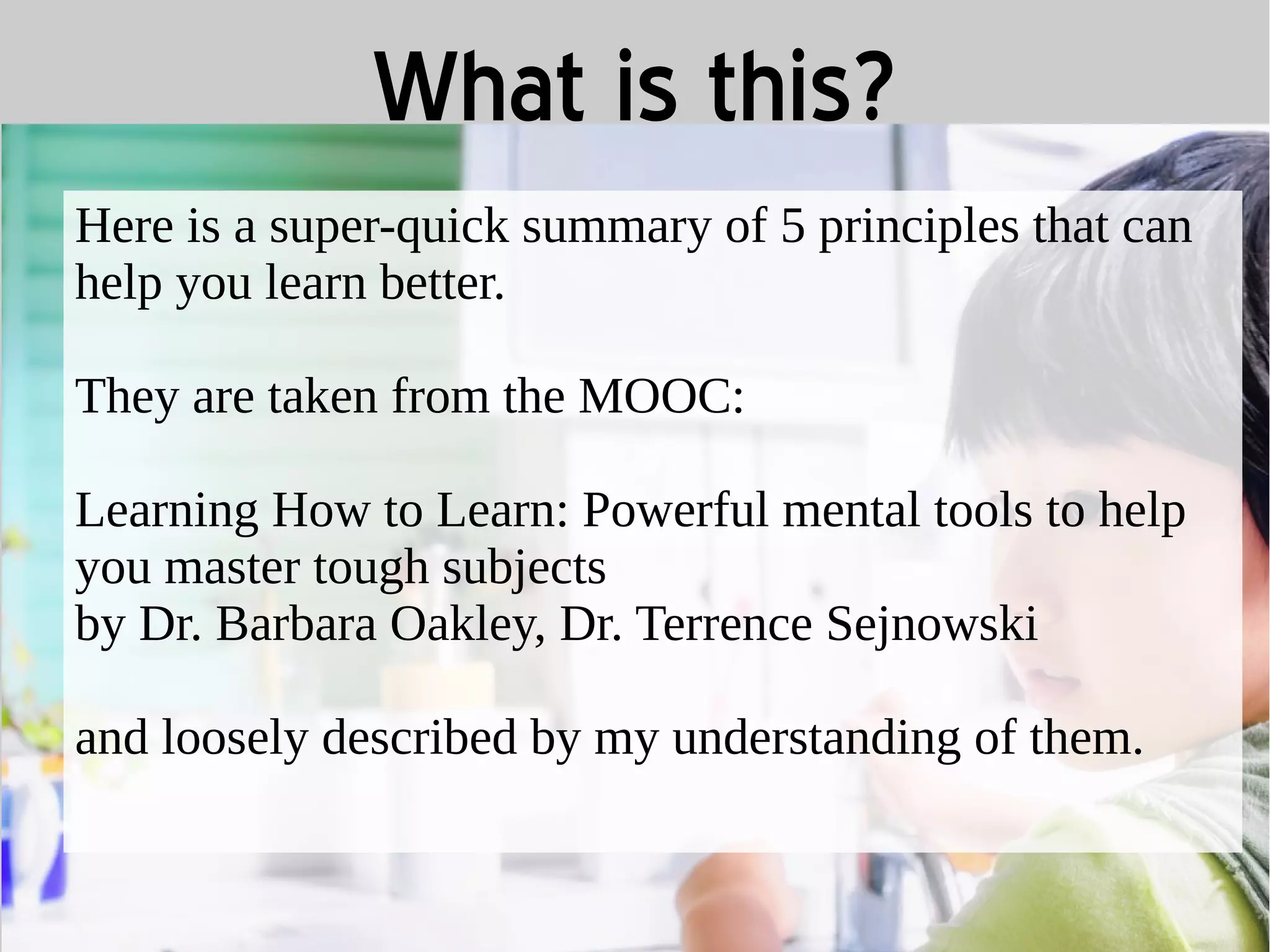 What is this?

Here is a super-quick summary of 5 principles that can help you learn better.

They are taken from the MOOC:

Learning How to Learn: Powerful mental tools to help you master tough subjects
by Dr. Barbara Oakley, Dr. Terrence Sejnowski

and loosely described by my understanding of them.